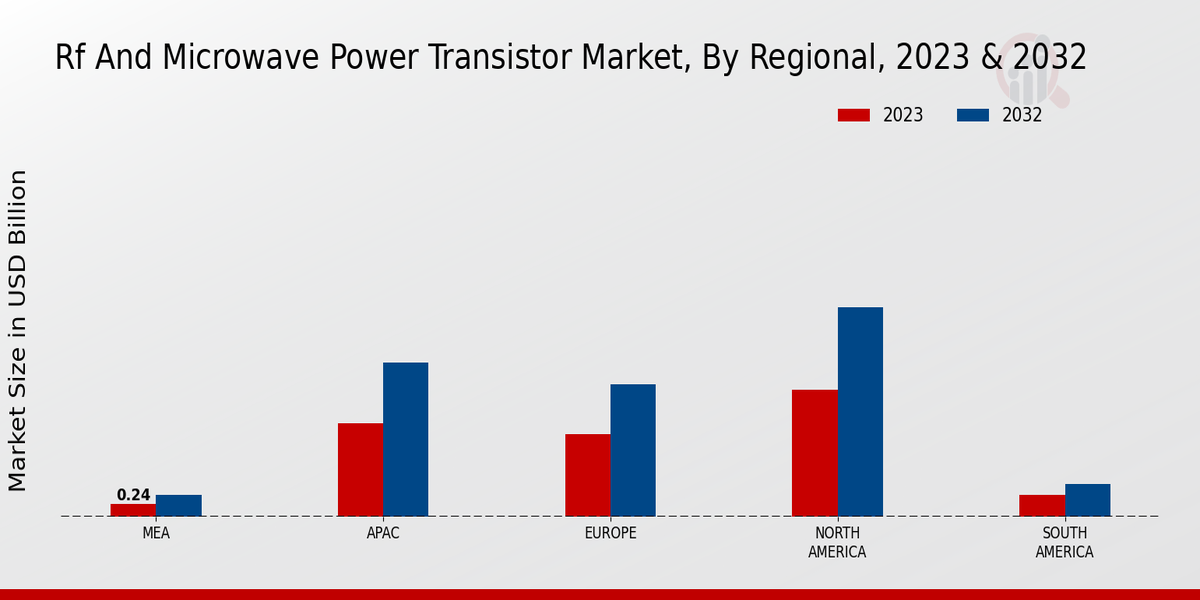 Rf And Microwave Power Transistor Market, By Regional, 2023 & 2032

2023
2032

Market Size in USD Billion

0.24

MEA
APAC
EUROPE
NORTH AMERICA
SOUTH AMERICA